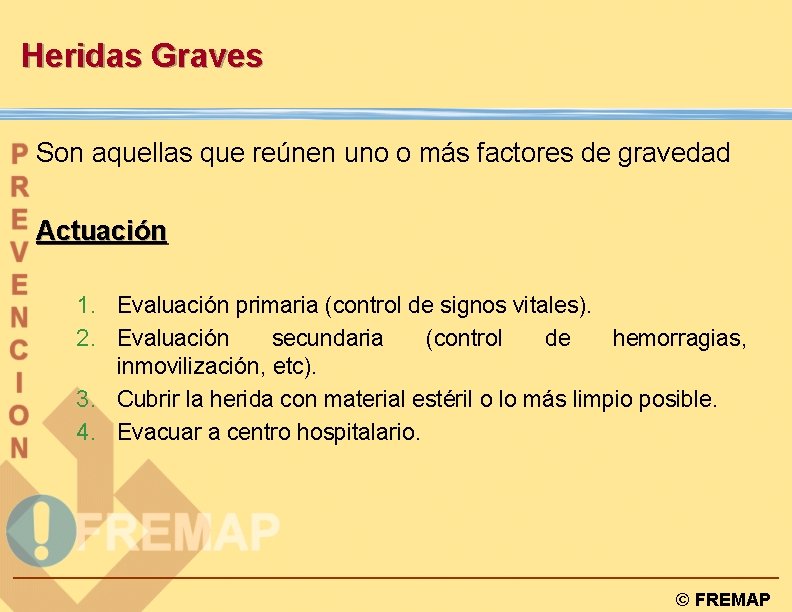 Heridas Graves

PREVENCION

Son aquellas que reúnen uno o más factores de gravedad

Actuación

1. Evaluación primaria (control de signos vitales).
2. Evaluación secundaria (control de hemorragias, inmovilización, etc).
3. Cubrir la herida con material estéril o lo más limpio posible.
4. Evacuar a centro hospitalario.

FREMAP

© FREMAP